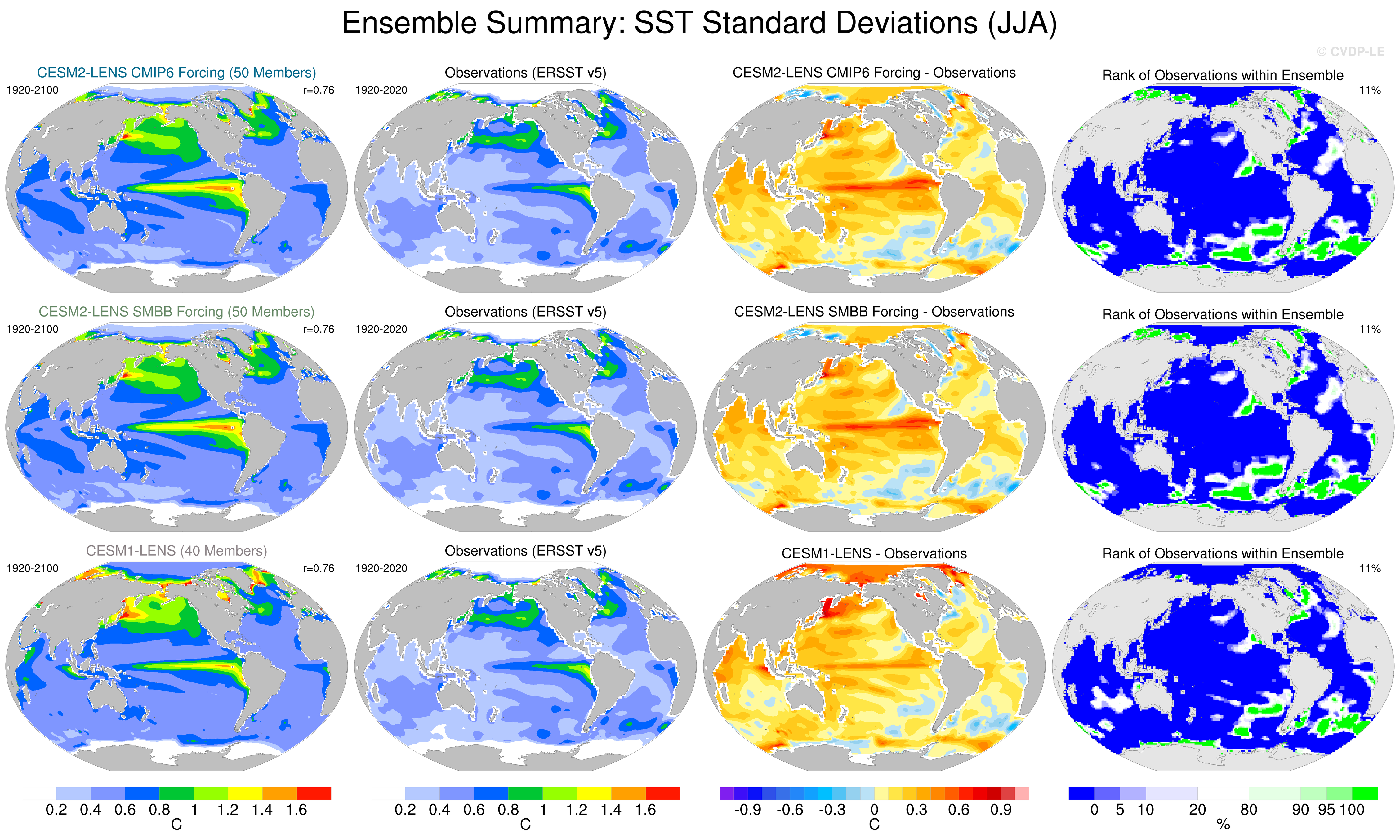 Ensemble Summary: SST Standard Deviations (JJA)

© CVDP-LE

CESM2-LENS CMIP6 Forcing (50 Members)
1920-2100 r=0.76

Observations (ERSST v5)
1920-2020

CESM2-LENS CMIP6 Forcing - Observations

Rank of Observations within Ensemble
11%

CESM2-LENS SMBB Forcing (50 Members)
1920-2100 r=0.76

Observations (ERSST v5)
1920-2020

CESM2-LENS SMBB Forcing - Observations

Rank of Observations within Ensemble
11%

CESM1-LENS (40 Members)
1920-2100 r=0.76

Observations (ERSST v5)
1920-2020

CESM1-LENS - Observations

Rank of Observations within Ensemble
11%

0.2 0.4 0.6 0.8 1 1.2 1.4 1.6
C

0.2 0.4 0.6 0.8 1 1.2 1.4 1.6
C

-0.9 -0.6 -0.3 0 0.3 0.6 0.9
C

0 5 10 20 80 90 95 100
%